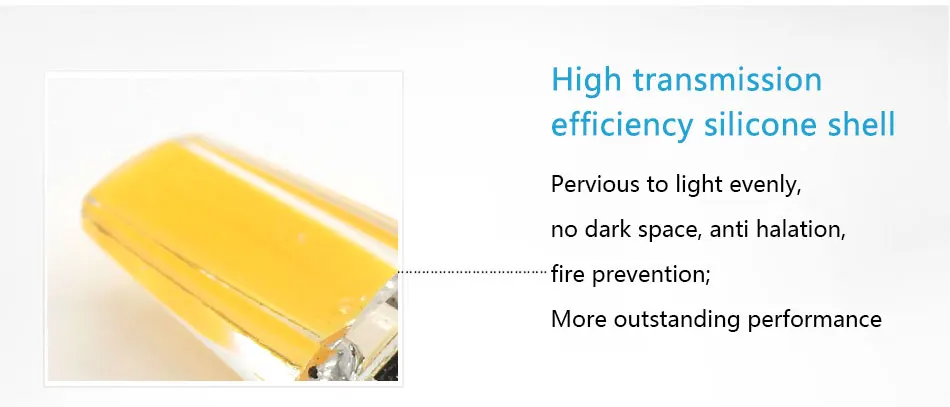 High transmission efficiency silicone shell

Pervious to light evenly,
no dark space, anti halation,
fire prevention;
More outstanding performance